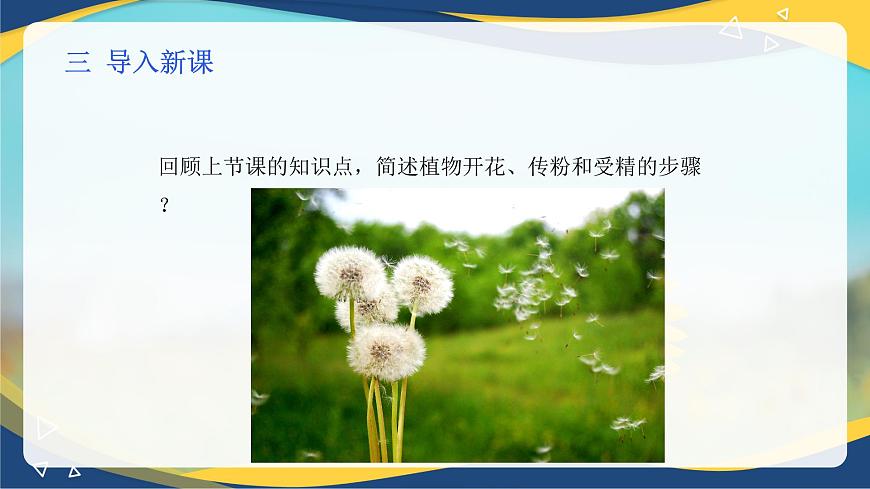 三 导入新课

回顾上节课的知识点，简述植物开花、传粉和受精的步骤？